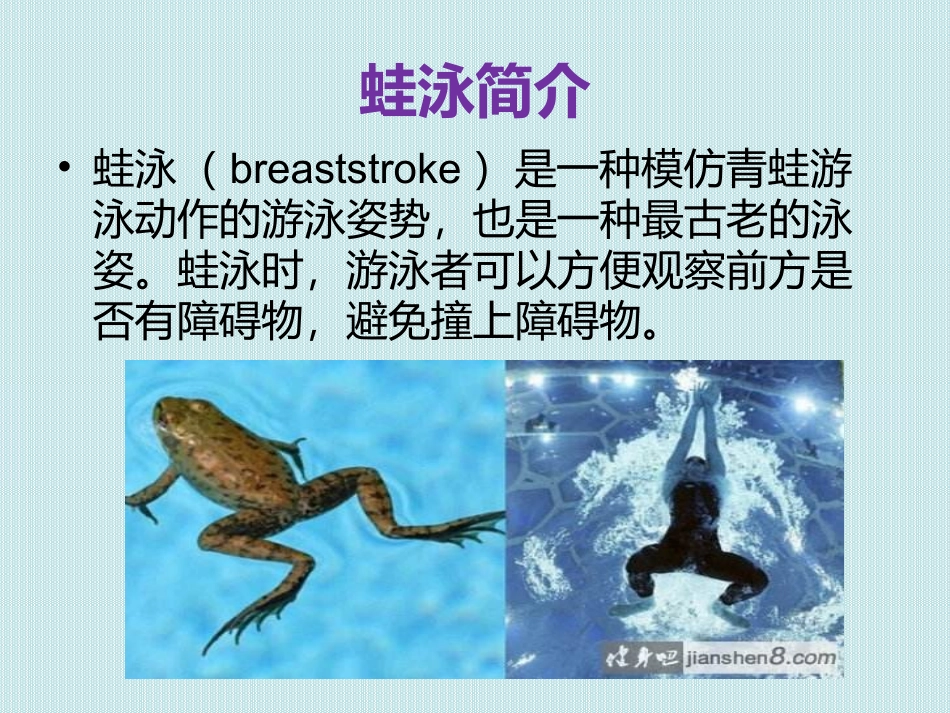 蛙泳简介

• 蛙泳（breaststroke）是一种模仿青蛙游泳动作的游泳姿势，也是一种最古老的泳姿。蛙泳时，游泳者可以方便观察前方是否有障碍物，避免撞上障碍物。

健身吧 jianshen8.com